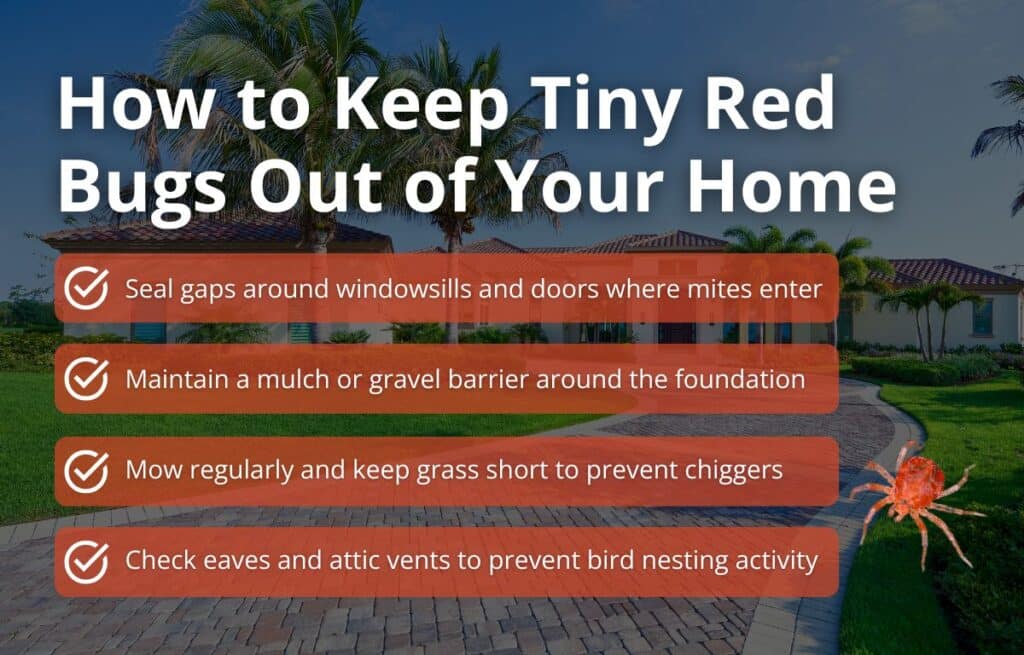 How to Keep Tiny Red Bugs Out of Your Home

Seal gaps around windowsills and doors where mites enter

Maintain a mulch or gravel barrier around the foundation

Mow regularly and keep grass short to prevent chiggers

Check eaves and attic vents to prevent bird nesting activity